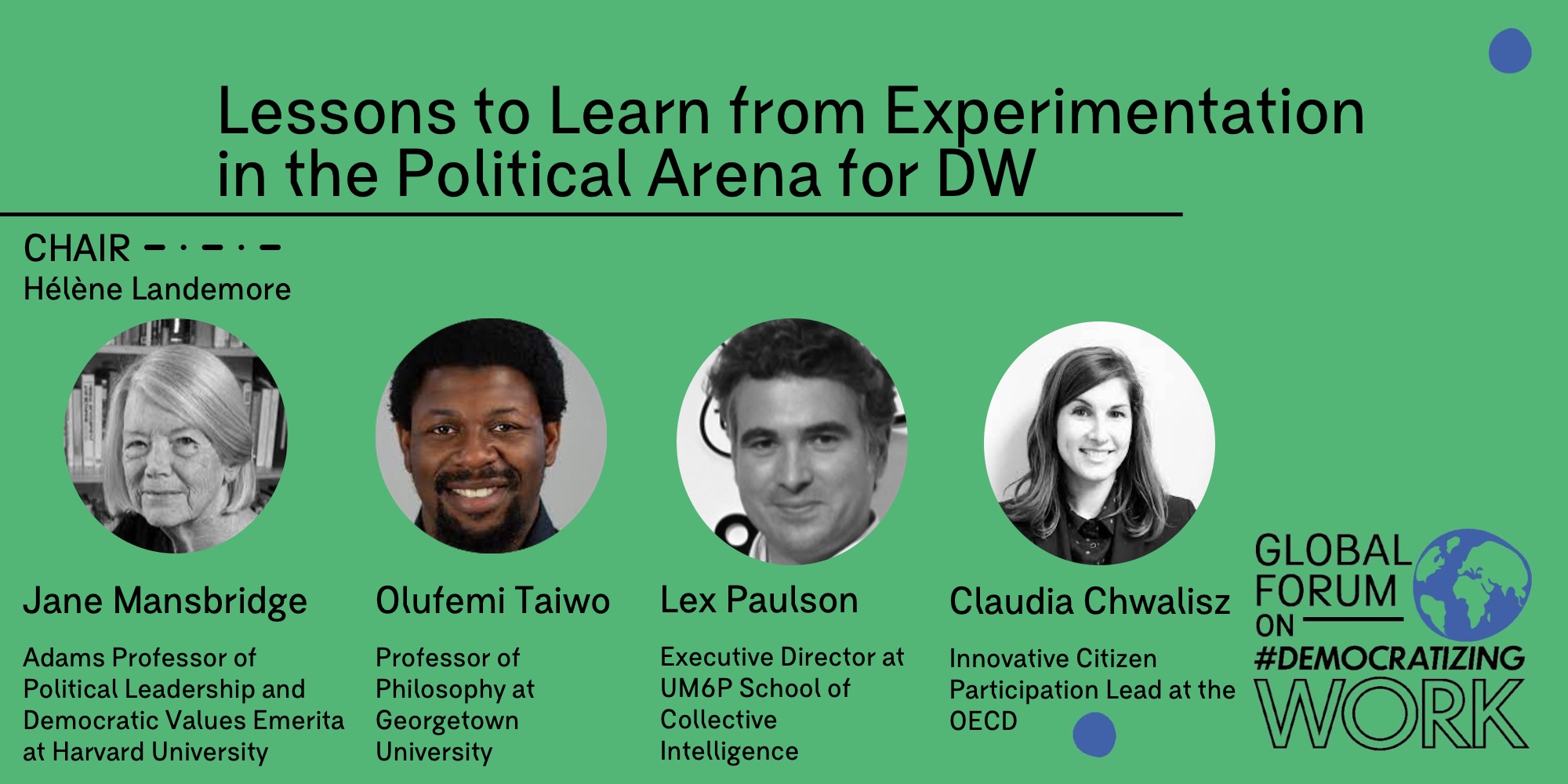 Lessons to Learn from Experimentation in the Political Arena for DW

CHAIR
Hélène Landemore

Jane Mansbridge

Adams Professor of Political Leadership and Democratic Values Emerita at Harvard University

Olufemi Taiwo

Professor of Philosophy at Georgetown University

Lex Paulson

Executive Director at UM6P School of Collective Intelligence

Claudia Chwalisz

Innovative Citizen Participation Lead at the OECD

GLOBAL FORUM ON #DEMOCRATIZING WORK